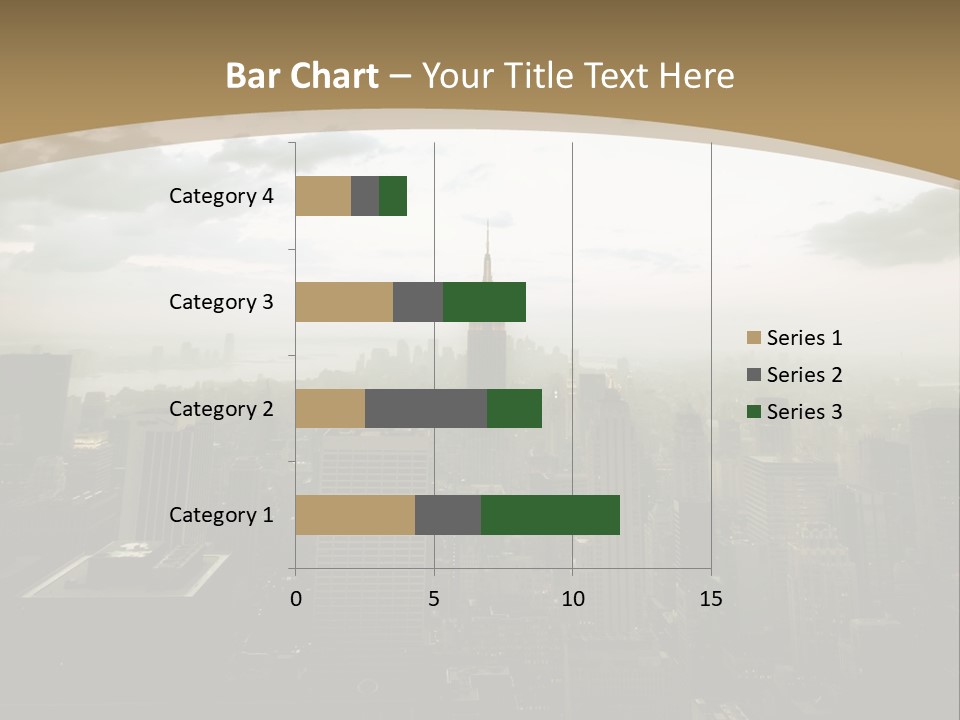 Bar Chart – Your Title Text Here

Category 4
Category 3
Category 2
Category 1

0
5
10
15

Series 1
Series 2
Series 3